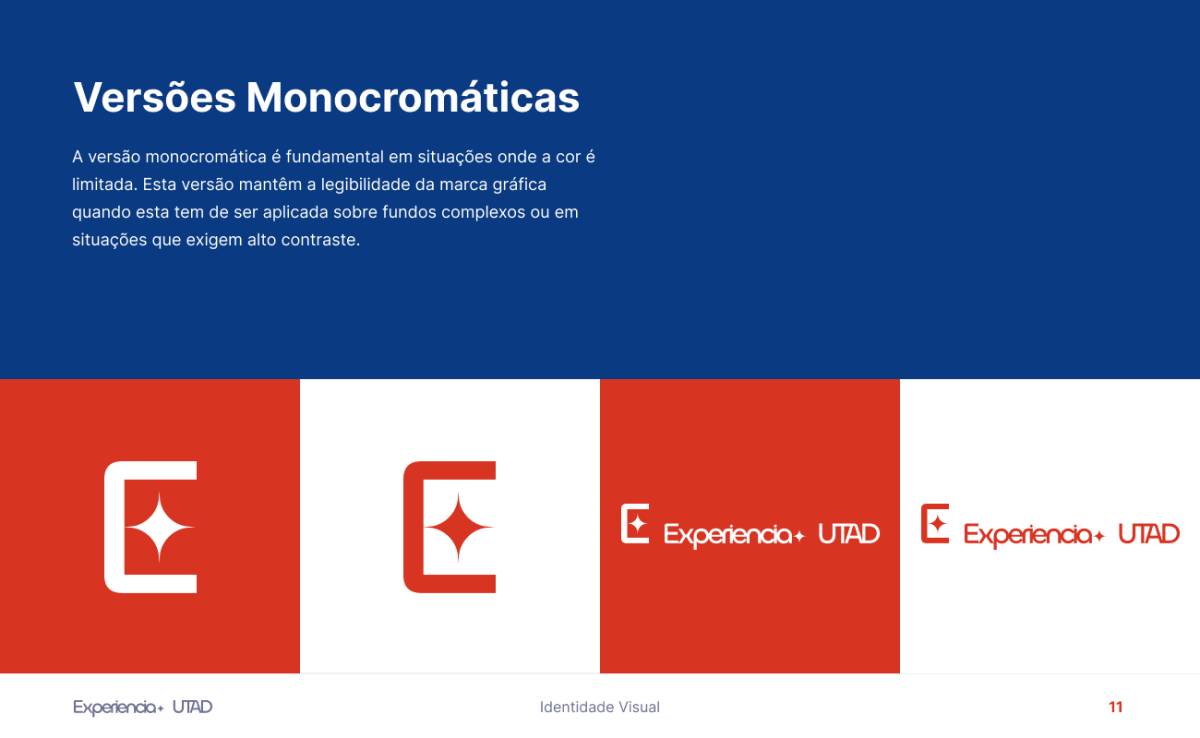 Versões Monocromáticas

A versão monocromática é fundamental em situações onde a cor é limitada. Esta versão mantêm a legibilidade da marca gráfica quando esta tem de ser aplicada sobre fundos complexos ou em situações que exigem alto contraste.

Experiencia UTAD

Experiencia UTAD

Experiencia UTAD

Identidade Visual

11